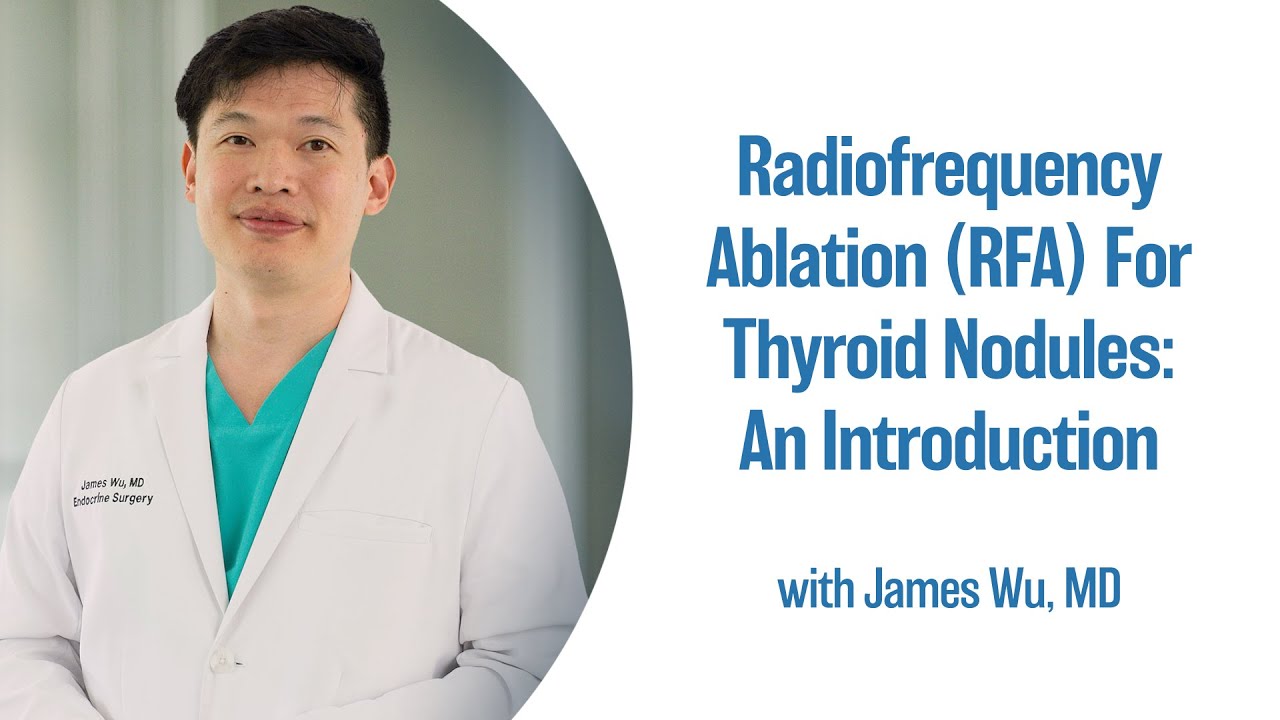 James Wu, MD
Endocrine Surgery

Radiofrequency Ablation (RFA) For Thyroid Nodules: An Introduction

with James Wu, MD